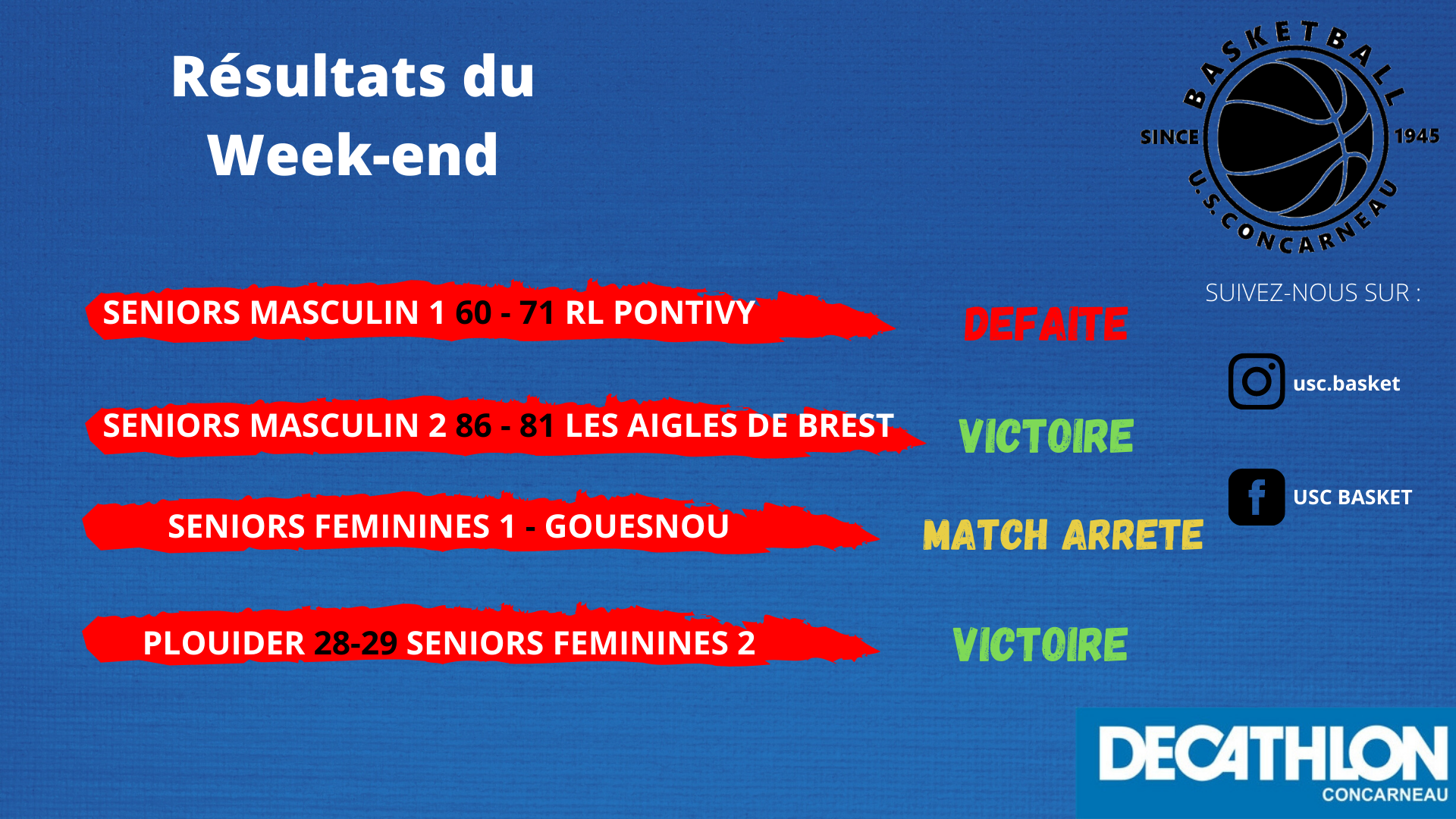 Résultats du Week-end

BASKETBALL
SINCE 1945
U.S. CONCARNEAU

SENIORS MASCULIN 1 60 - 71 RL PONTIVY

DEFAITE

SENIORS MASCULIN 2 86 - 81 LES AIGLES DE BREST

VICTOIRE

SENIORS FEMININES 1 - GOUESNOU

MATCH ARRETE

PLOUIDER 28-29 SENIORS FEMININES 2

VICTOIRE

SUIVEZ-NOUS SUR :

usc.basket

USC BASKET

DECATHLON
CONCARNEAU